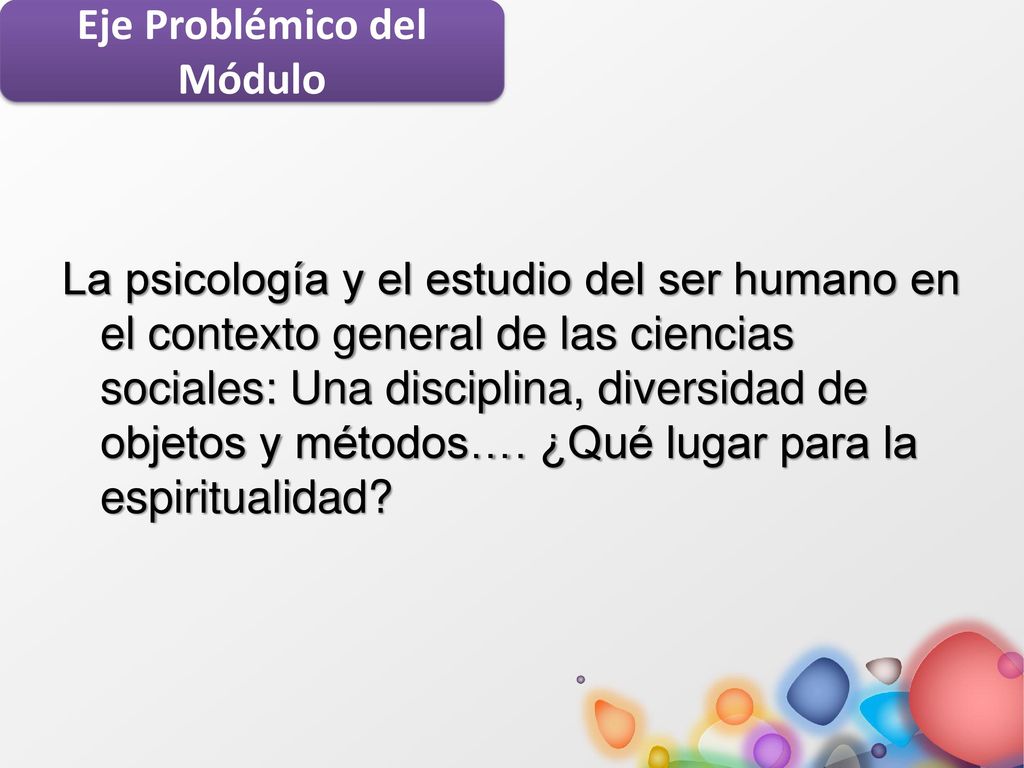 Eje Problémico del Módulo

La psicología y el estudio del ser humano en el contexto general de las ciencias sociales: Una disciplina, diversidad de objetos y métodos…. ¿Qué lugar para la espiritualidad?